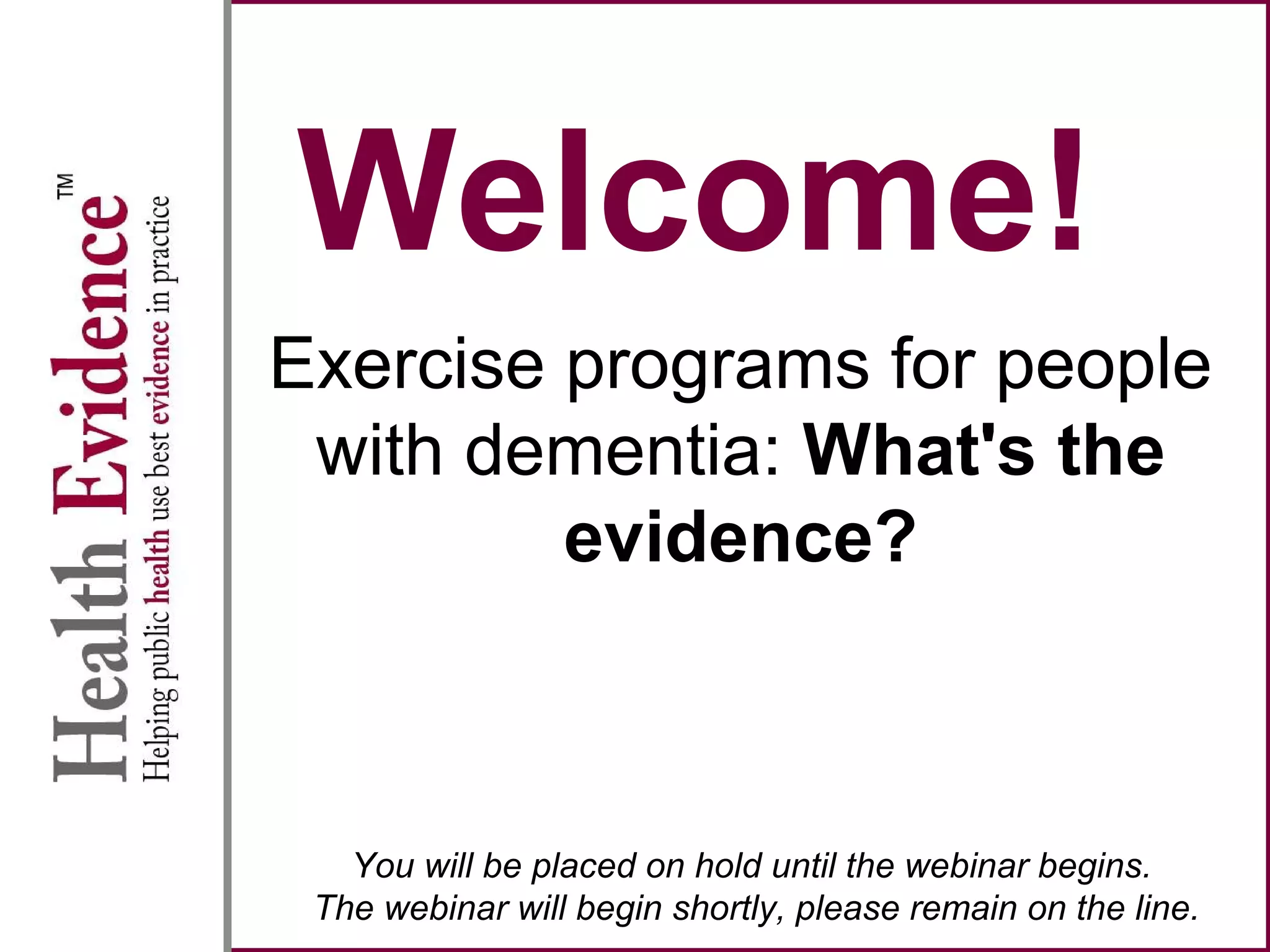 Health Evidence™
Helping public health use best evidence in practice

Welcome!

Exercise programs for people with dementia: What's the evidence?

You will be placed on hold until the webinar begins.
The webinar will begin shortly, please remain on the line.